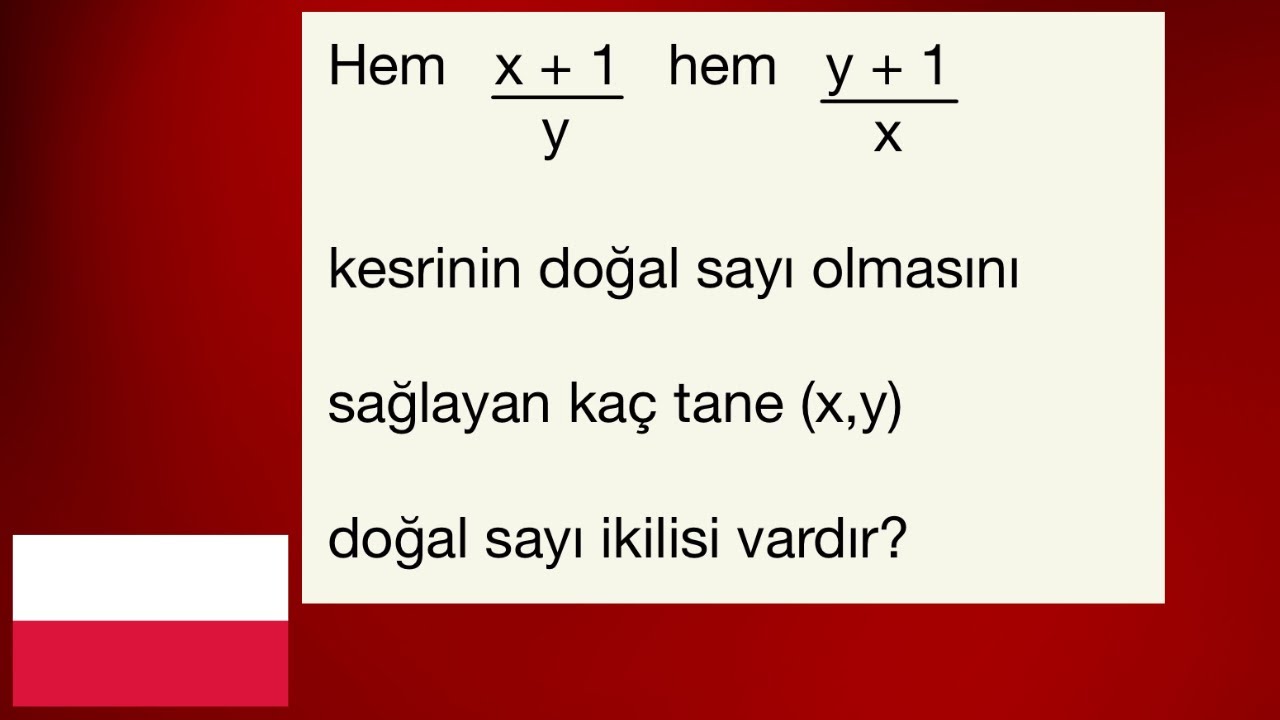 Hem $\frac{x+1}{y}$ hem $\frac{y+1}{x}$

kesrinin doğal sayı olmasını

sağlayan kaç tane (x,y)

doğal sayı ikilisi vardır?